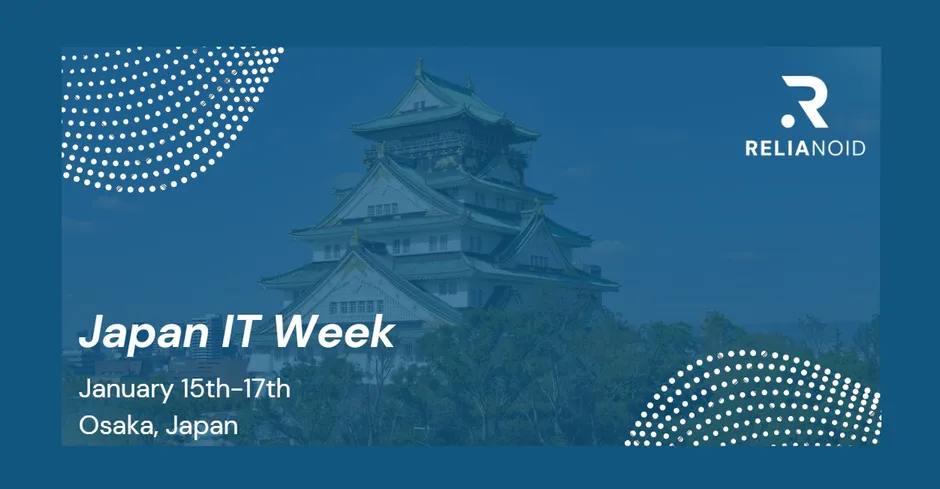 RELIANOID

Japan IT Week

January 15th-17th

Osaka, Japan